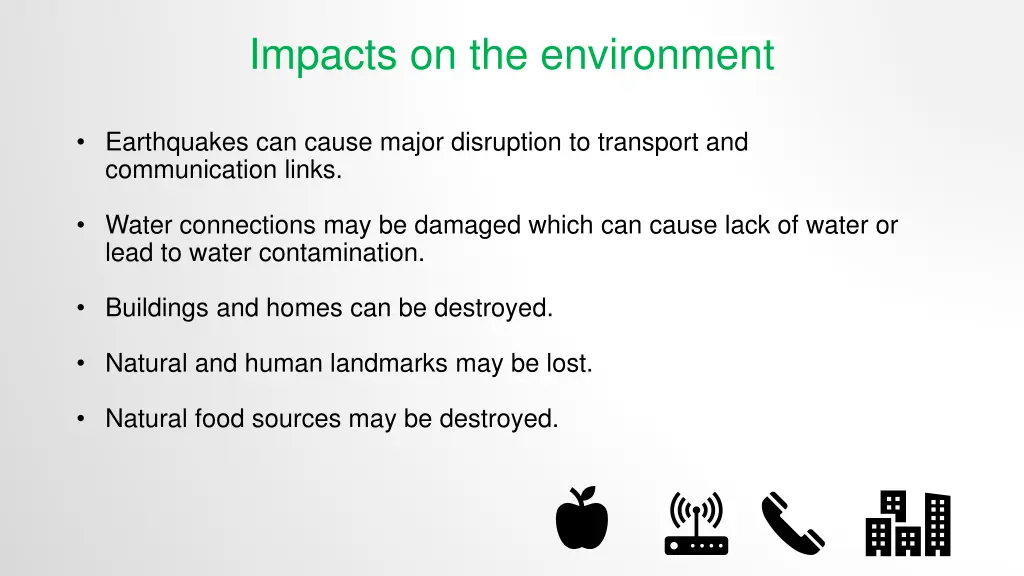 Impacts on the environment

• Earthquakes can cause major disruption to transport and communication links.

• Water connections may be damaged which can cause lack of water or lead to water contamination.

• Buildings and homes can be destroyed.

• Natural and human landmarks may be lost.

• Natural food sources may be destroyed.